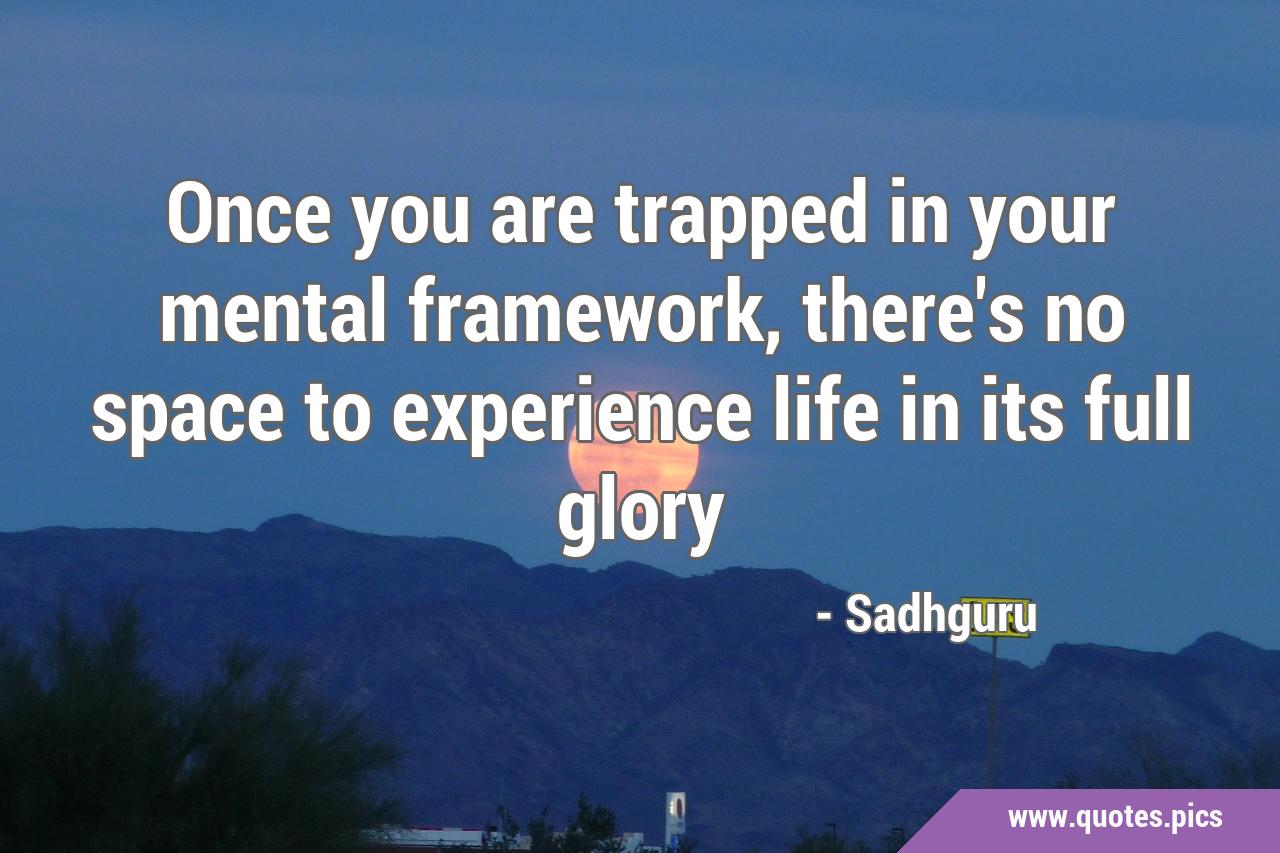 Once you are trapped in your mental framework, there's no space to experience life in its full glory

- Sadhguru

www.quotes.pics